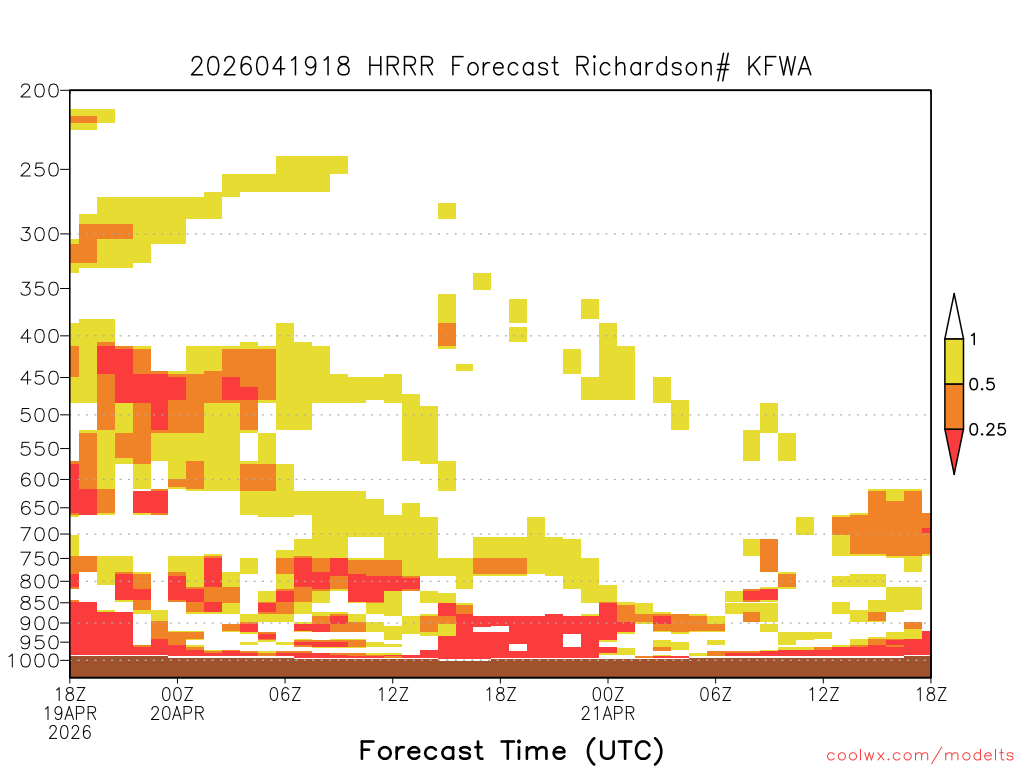 2026041918 HRRR Forecast Richardson# KFWA

200
250
300
350
400
450
500
550
600
650
700
750
800
850
900
950
1000

1
0.5
0.25

18Z 19APR 2026
00Z 20APR
06Z
12Z
18Z
00Z 21APR
06Z
12Z
18Z

Forecast Time (UTC)

coolwx.com/modelts